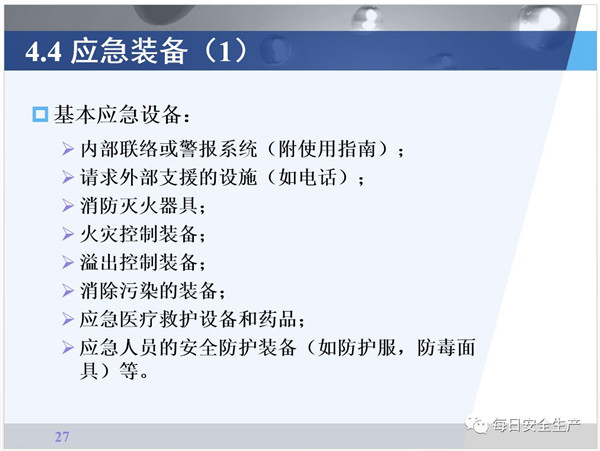 4.4 应急装备（1）

基本应急设备：

内部联络或警报系统（附使用指南）；
请求外部支援的设施（如电话）；
消防灭火器具；
火灾控制装备；
溢出控制装备；
消除污染的装备；
应急医疗救护设备和药品；
应急人员的安全防护装备（如防护服，防毒面具）等。

27

每日安全生产